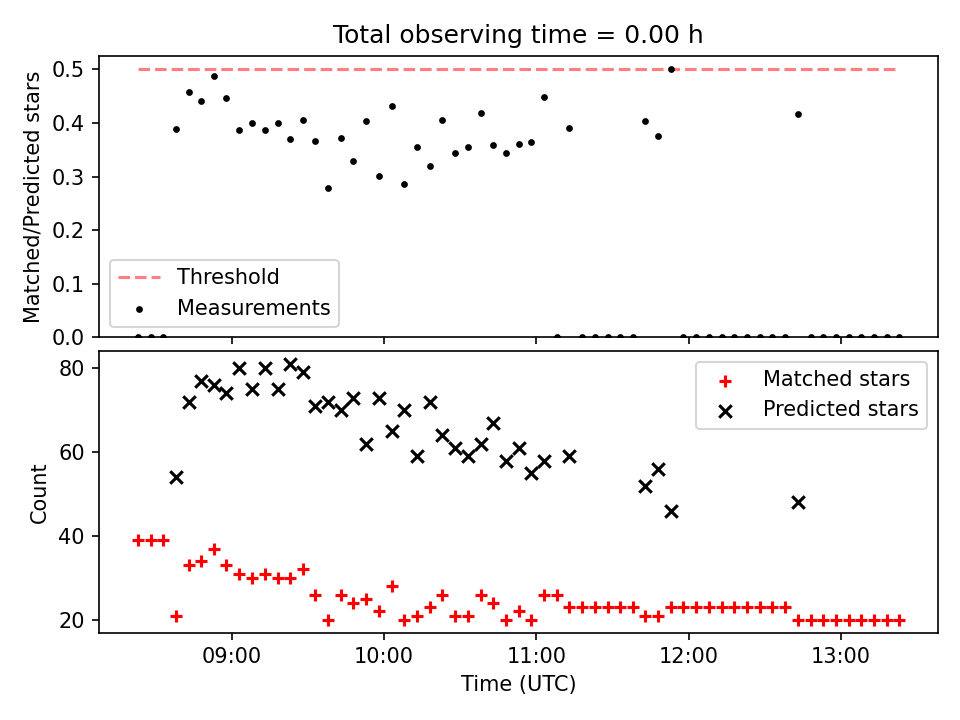 Total observing time = 0.00 h

Matched/Predicted stars

0.5
0.4
0.3
0.2
0.1
0.0

Threshold
Measurements

Count

80
60
40
20

Matched stars
Predicted stars

09:00
10:00
11:00
12:00
13:00

Time (UTC)